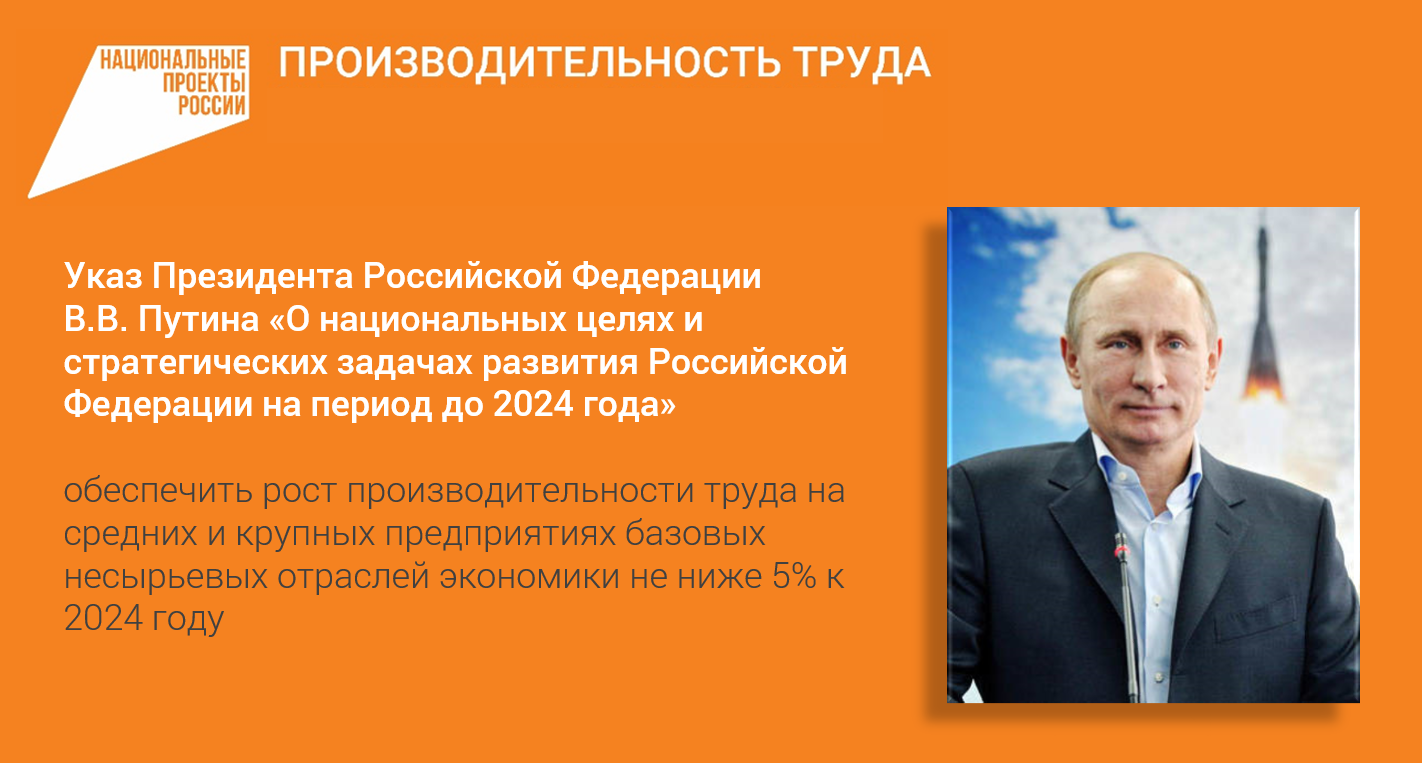 НАЦИОНАЛЬНЫЕ ПРОЕКТЫ РОССИИ

ПРОИЗВОДИТЕЛЬНОСТЬ ТРУДА

Указ Президента Российской Федерации В.В. Путина «О национальных целях и стратегических задачах развития Российской Федерации на период до 2024 года»

обеспечить рост производительности труда на средних и крупных предприятиях базовых несырьевых отраслей экономики не ниже 5% к 2024 году